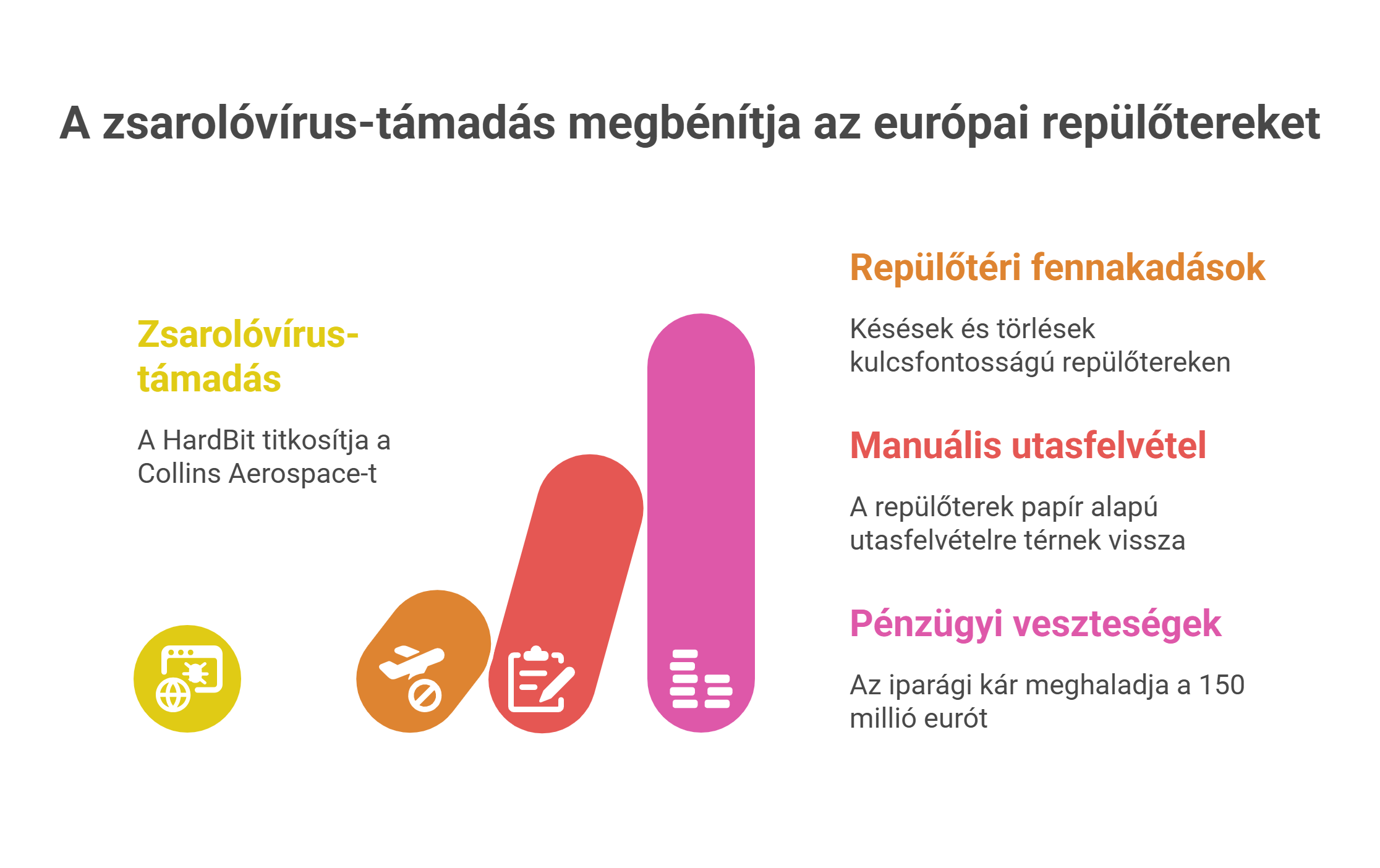 A zsarolóvírus-támadás megbénítja az európai repülőtereket

Zsarolóvírus-támadás

A HardBit titkosítja a Collins Aerospace-t

Repülőtéri fennakadások

Késések és törlések kulcsfontosságú repülőtereken

Manuális utasfelvétel

A repülőterek papír alapú utasfelvételre térnek vissza

Pénzügyi veszteségek

Az iparági kár meghaladja a 150 millió eurót